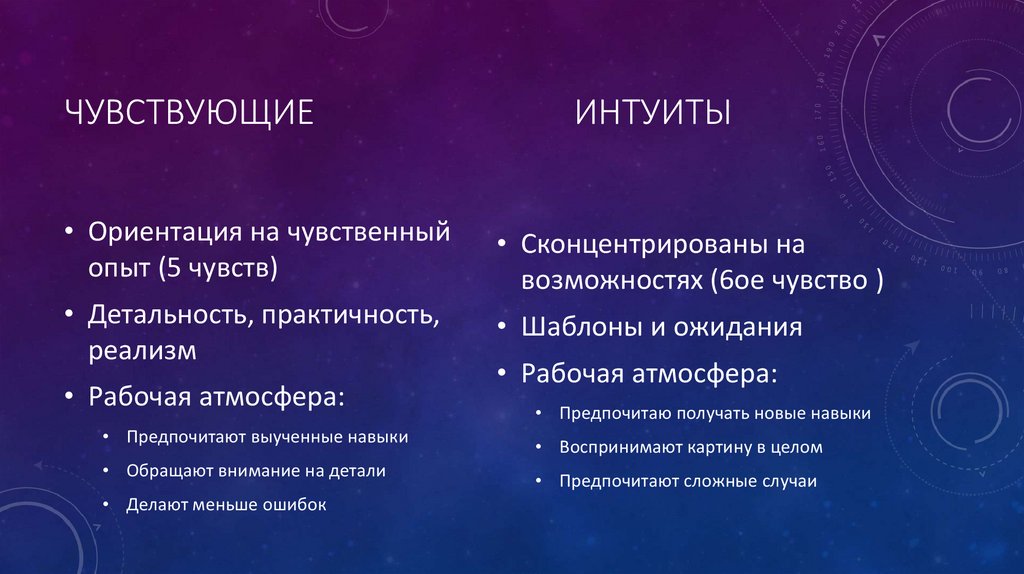 ЧУВСТВУЮЩИЕ

• Ориентация на чувственный опыт (5 чувств)
• Детальность, практичность, реализм
• Рабочая атмосфера:
• Предпочитают выученные навыки
• Обращают внимание на детали
• Делают меньше ошибок

ИНТУИТЫ

• Сконцентрированы на возможностях (6ое чувство )
• Шаблоны и ожидания
• Рабочая атмосфера:
• Предпочитаю получать новые навыки
• Воспринимают картину в целом
• Предпочитают сложные случаи